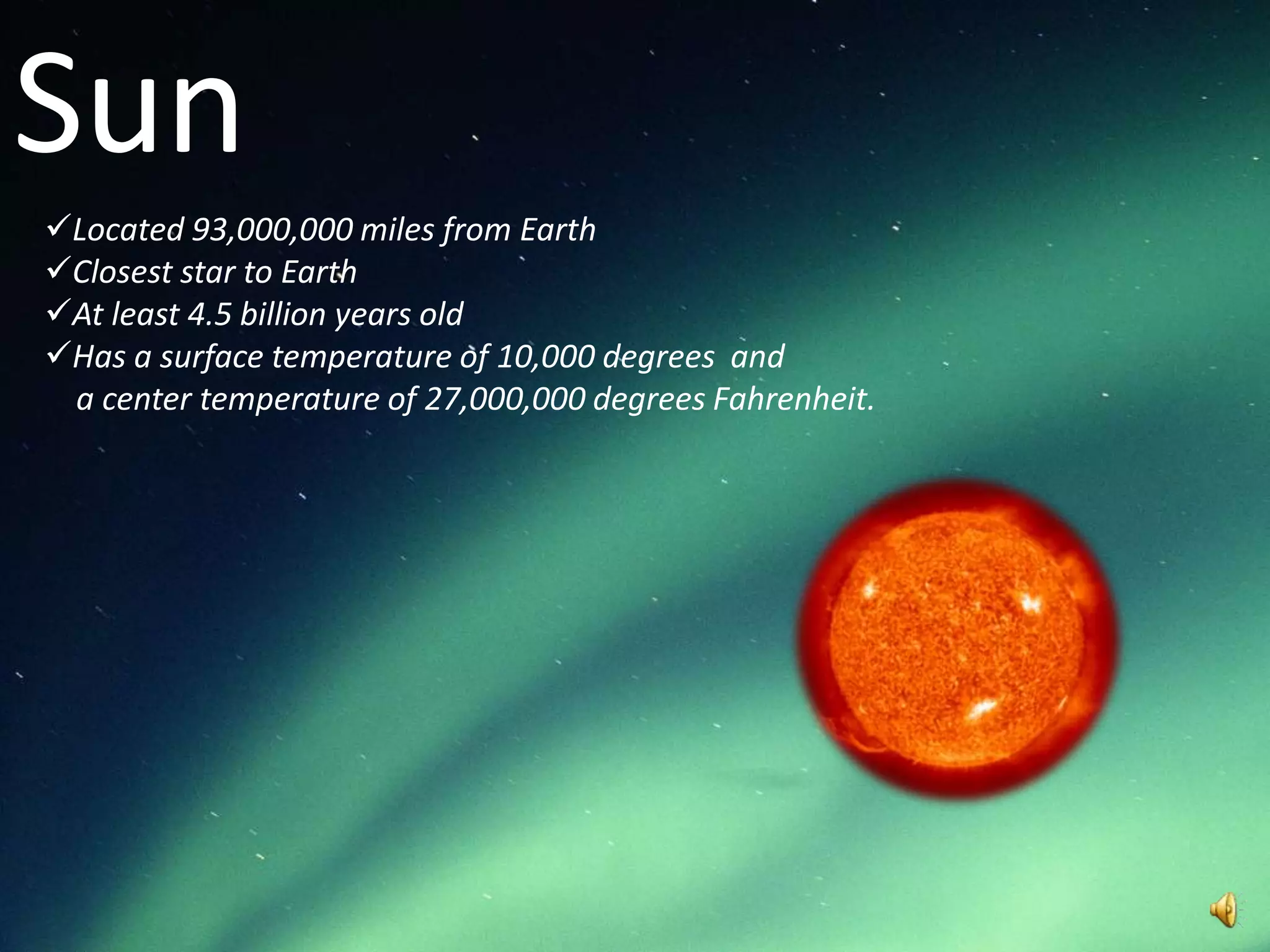 Sun

✓Located 93,000,000 miles from Earth
✓Closest star to Earth
✓At least 4.5 billion years old
✓Has a surface temperature of 10,000 degrees and a center temperature of 27,000,000 degrees Fahrenheit.